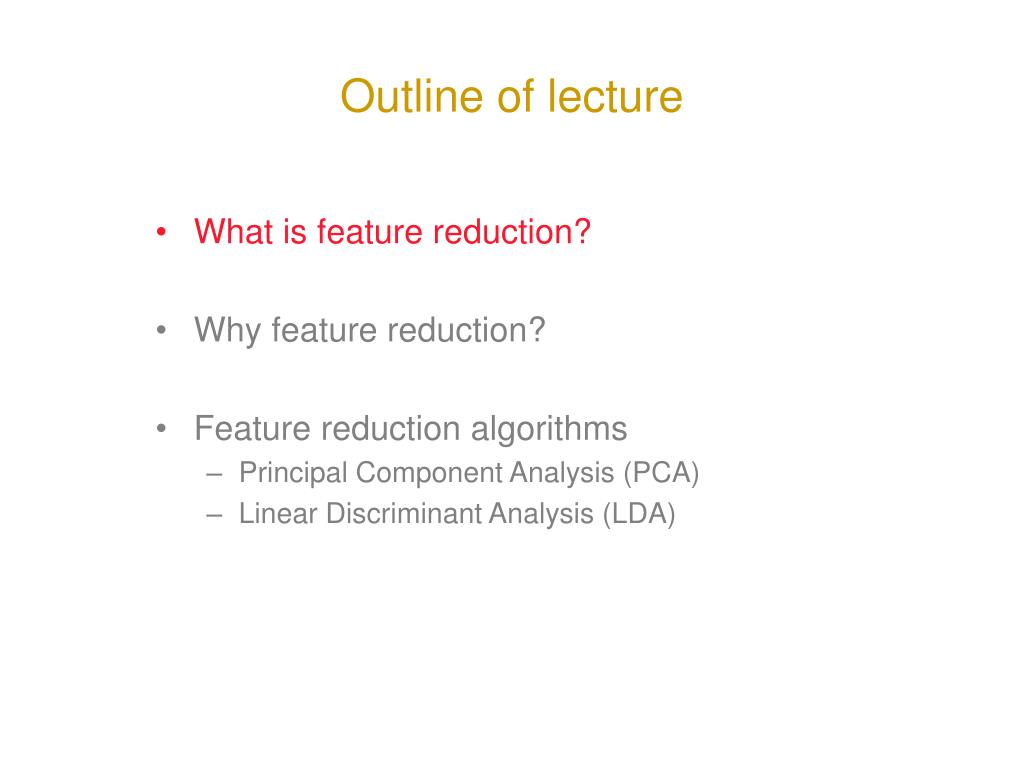 Outline of lecture

• What is feature reduction?

• Why feature reduction?

• Feature reduction algorithms
  – Principal Component Analysis (PCA)
  – Linear Discriminant Analysis (LDA)